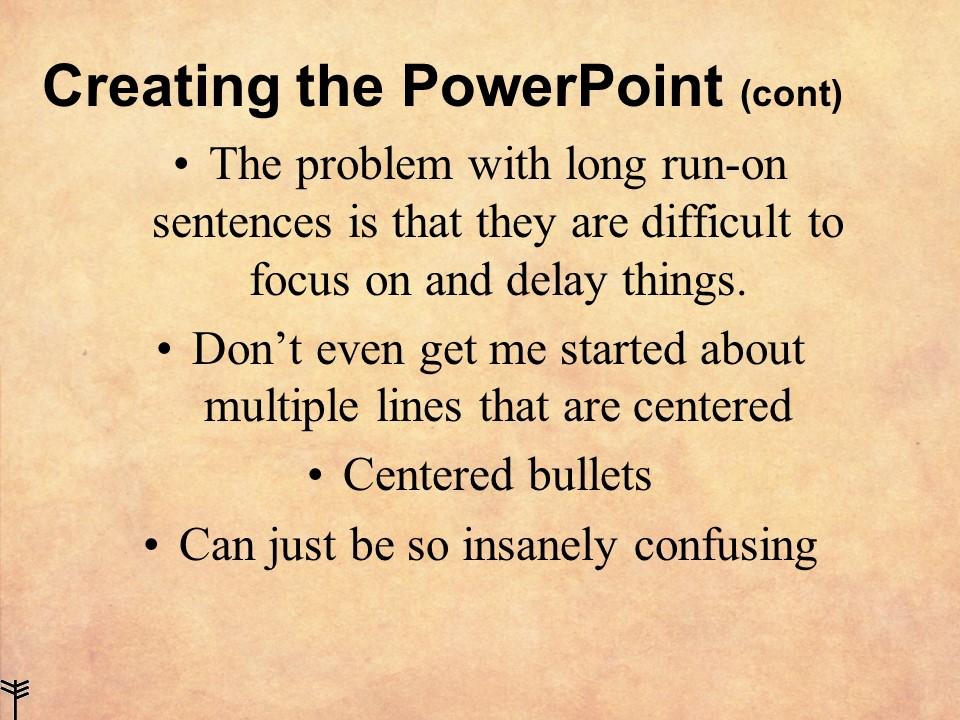 Creating the PowerPoint (cont)

• The problem with long run-on sentences is that they are difficult to focus on and delay things.

• Don’t even get me started about multiple lines that are centered

• Centered bullets

• Can just be so insanely confusing